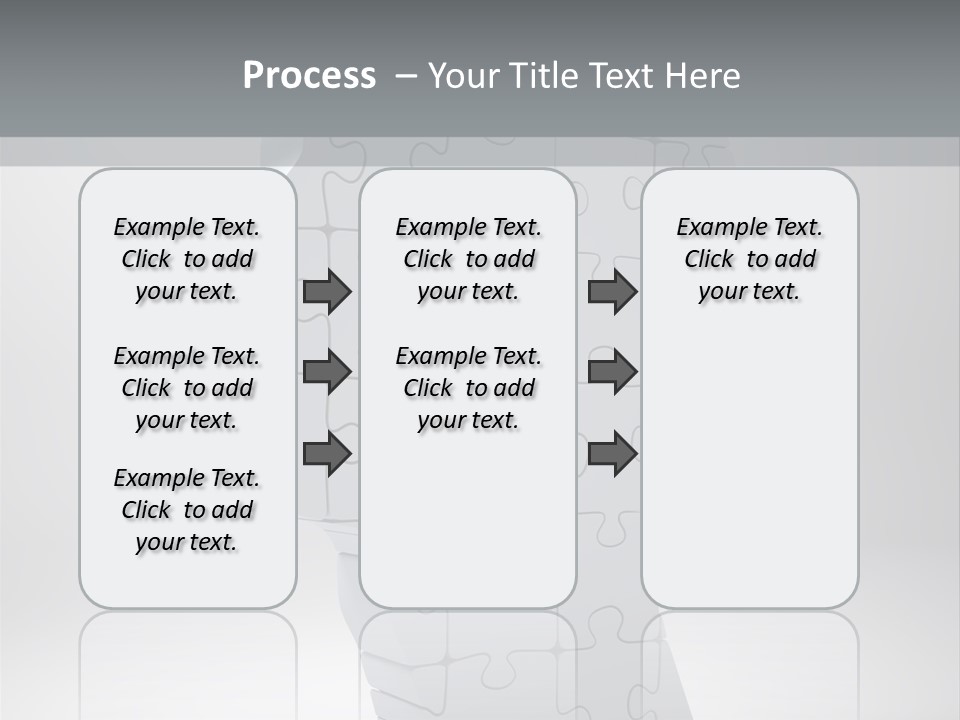 Process – Your Title Text Here

Example Text. Click to add your text.

Example Text. Click to add your text.

Example Text. Click to add your text.

Example Text. Click to add your text.

Example Text. Click to add your text.

Example Text. Click to add your text.